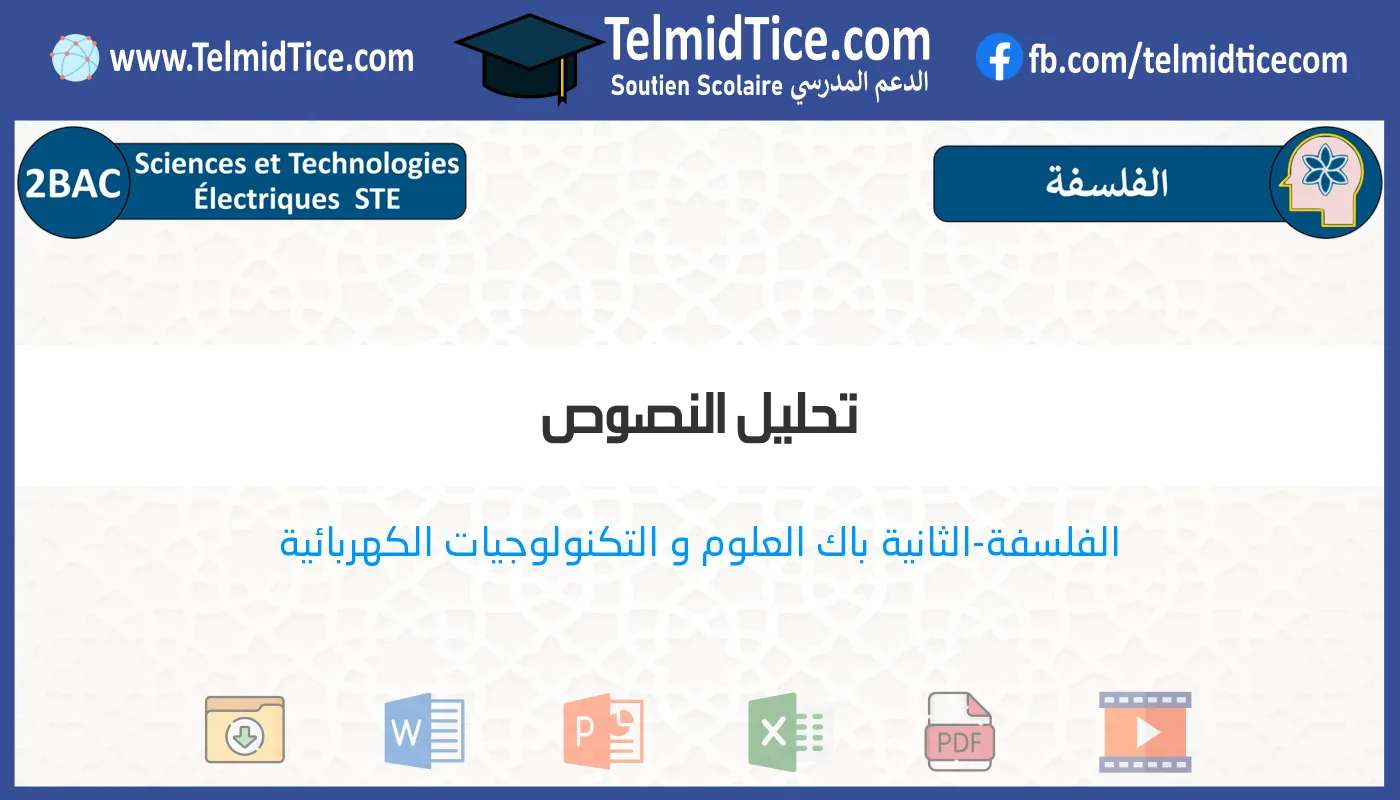 www.TelmidTice.com

TelmidTice.com
Soutien Scolaire الدعم المدرسي

fb.com/telmidticecom

2BAC
Sciences et Technologies Électriques STE

الفلسفة

تحليل النصوص

الفلسفة-الثانية باك العلوم و التكنولوجيات الكهربائية

W
P
X
PDF